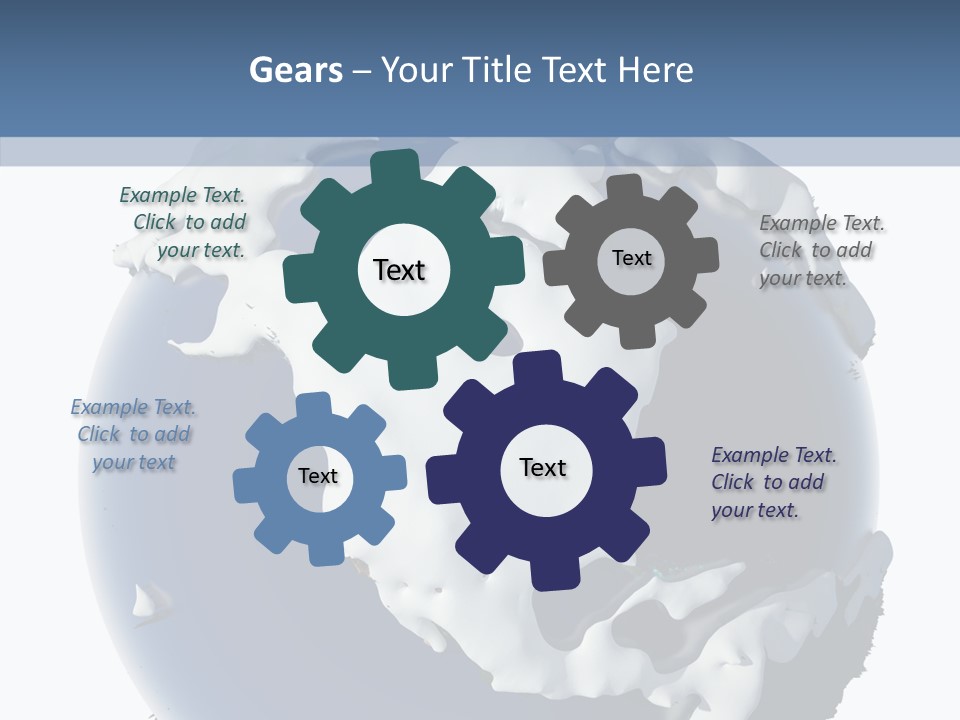 Gears – Your Title Text Here

Example Text. Click to add your text.

Text

Text

Example Text. Click to add your text.

Example Text. Click to add your text

Text

Text

Example Text. Click to add your text.